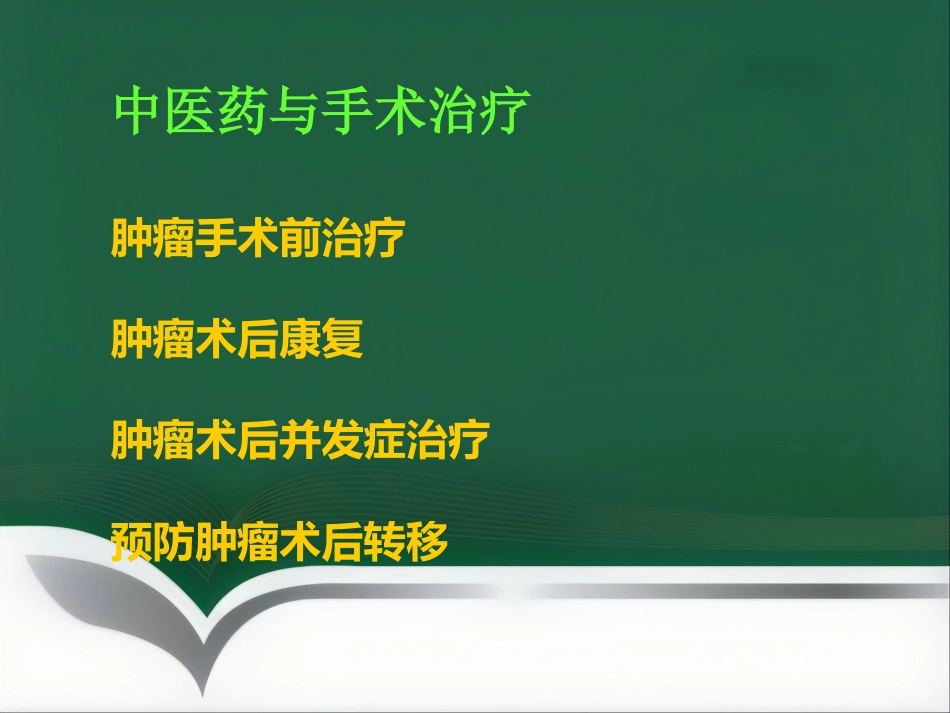 中医药与手术治疗

肿瘤手术前治疗

肿瘤术后康复

肿瘤术后并发症治疗

预防肿瘤术后转移